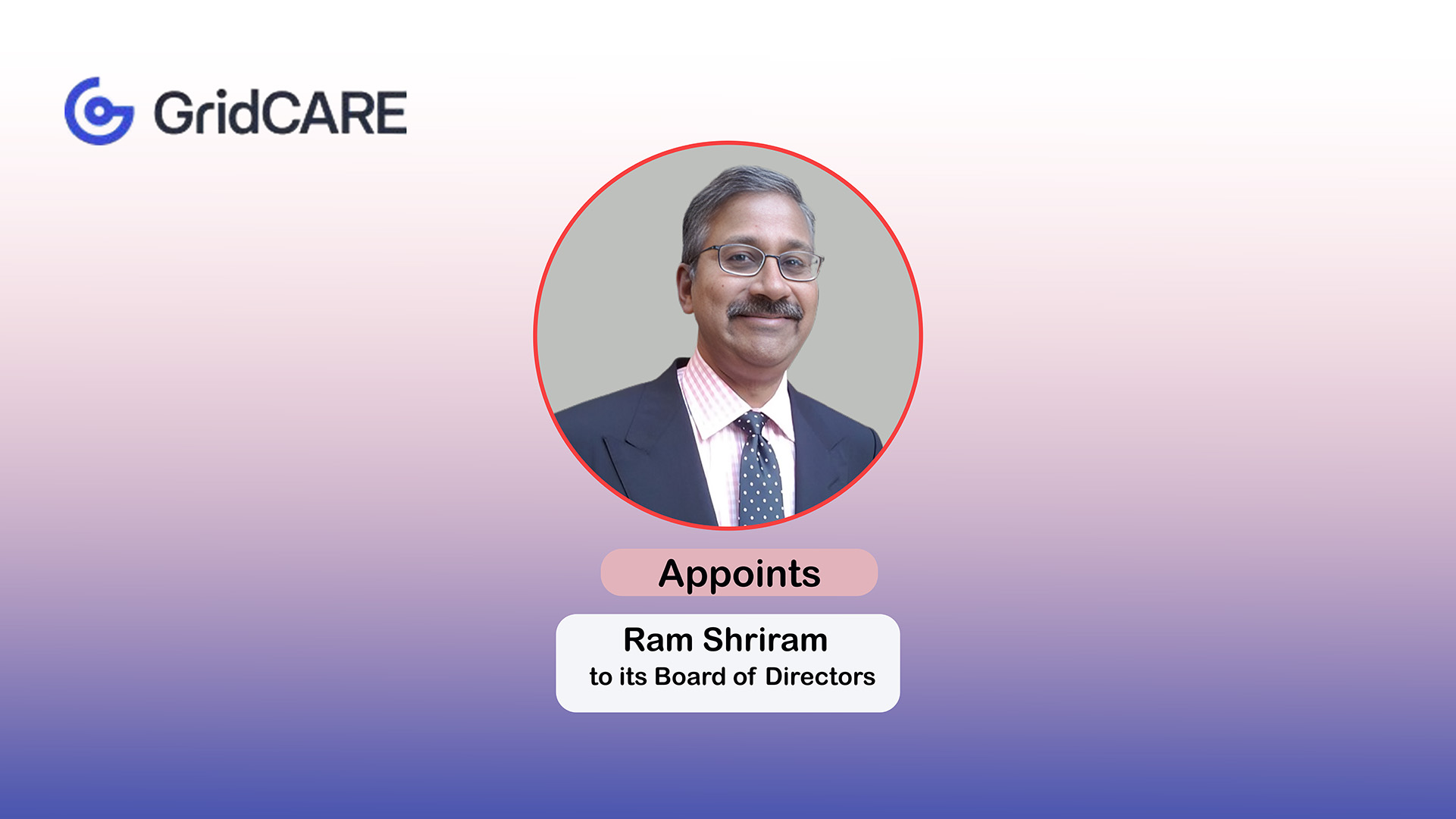 GridCARE

Appoints

Ram Shriram
to its Board of Directors